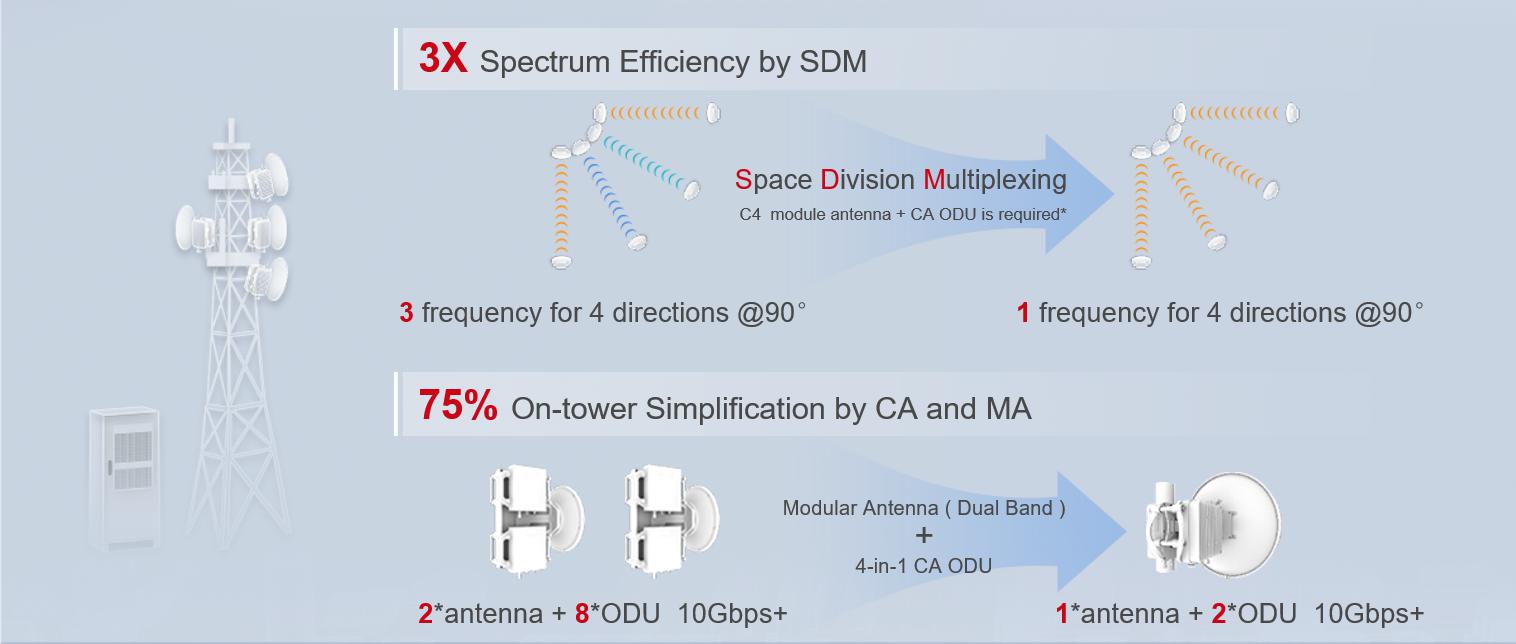 3X Spectrum Efficiency by SDM

Space Division Multiplexing

C4 module antenna + CA ODU is required*

3 frequency for 4 directions @90°

1 frequency for 4 directions @90°

75% On-tower Simplification by CA and MA

Modular Antenna ( Dual Band )
+
4-in-1 CA ODU

2*antenna + 8*ODU 10Gbps+

1*antenna + 2*ODU 10Gbps+